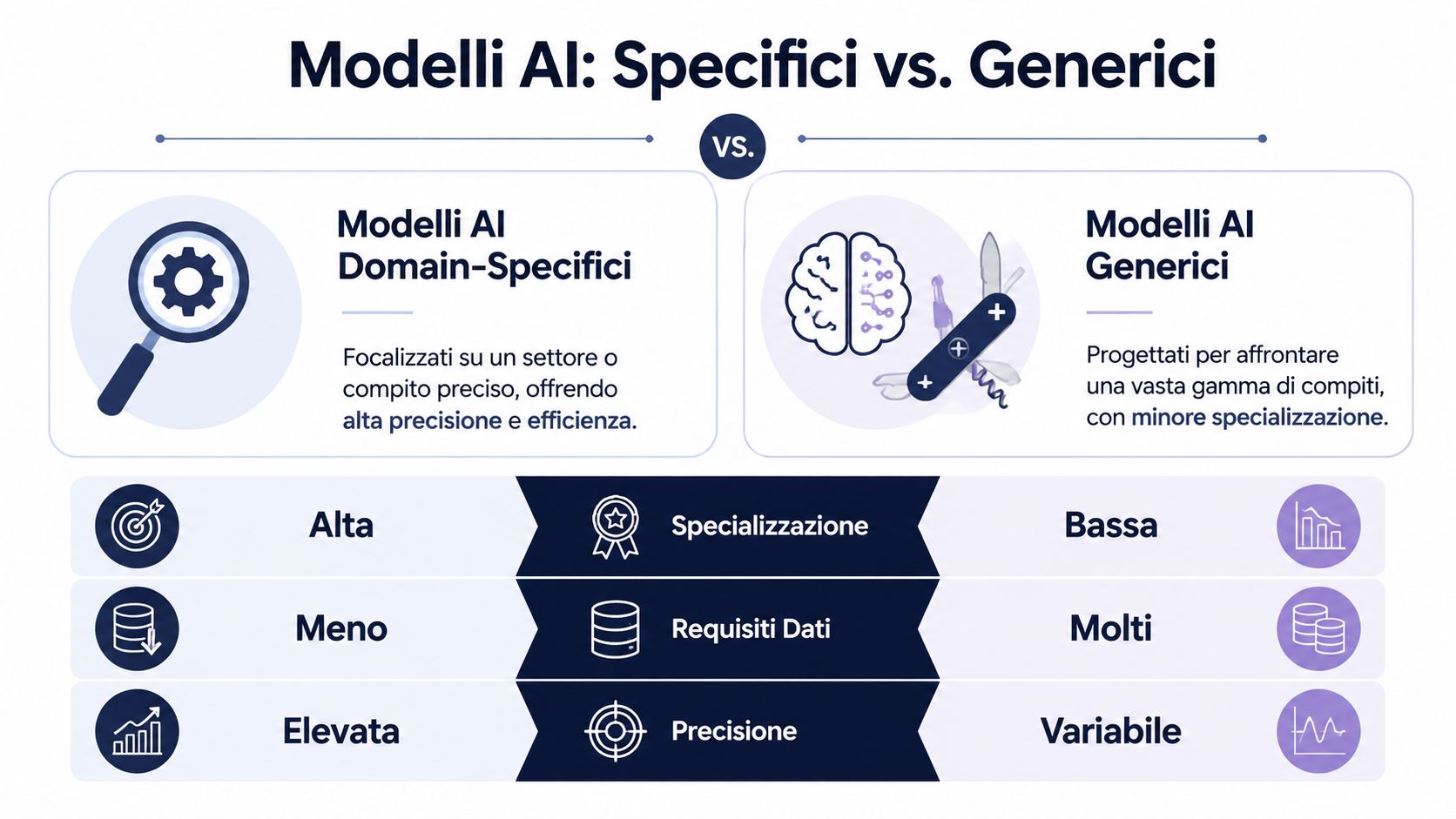 Modelli AI: Specifici vs. Generici

VS.

Modelli AI Domain-Specifici

Focalizzati su un settore o compito preciso, offrendo alta precisione e efficienza.

Modelli AI Generici

Progettati per affrontare una vasta gamma di compiti, con minore specializzazione.

| Alta | Specializzazione | Bassa |
|---|---|---|
| Meno | Requisiti Dati | Molti |
| Elevata | Precisione | Variabile |